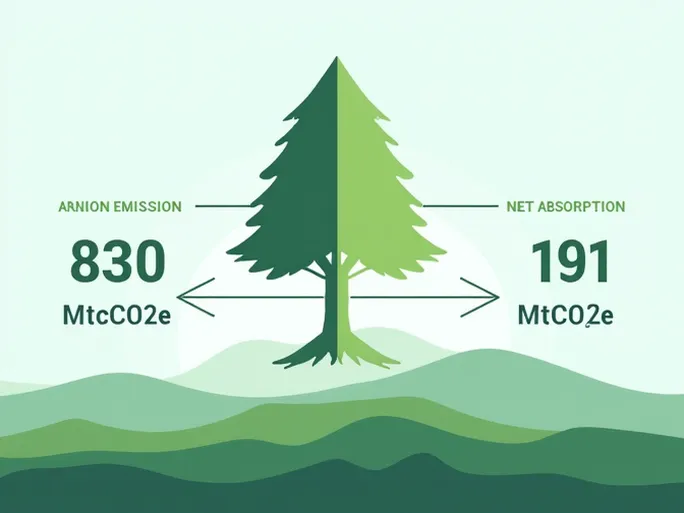 ARNION EMISSION

830

MtcCO2e

NET ABSORPTION

191

MtCO2e